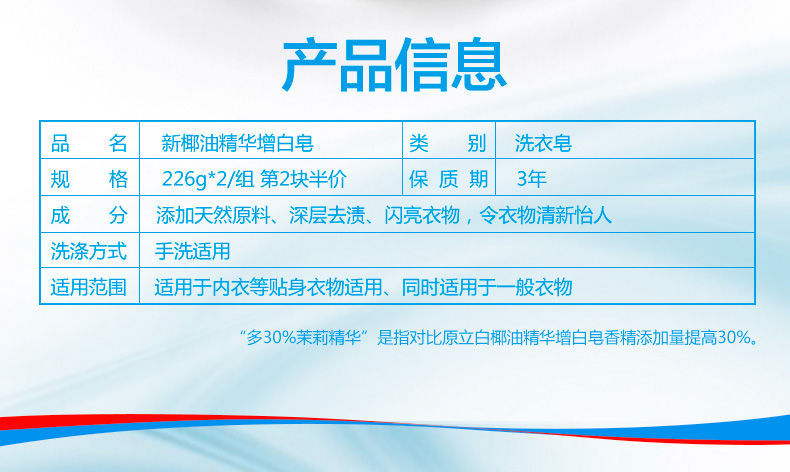 产品信息

| 品　　名 | 新椰油精华增白皂 | 类　　别 | 洗衣皂 |
|---|---|---|---|
| 规　　格 | 226g*2/组 第2块半价 | 保 质 期 | 3年 |
| 成　　分 | 添加天然原料、深层去渍、闪亮衣物，令衣物清新怡人 | | |
| 洗涤方式 | 手洗适用 | | |
| 适用范围 | 适用于内衣等贴身衣物适用、同时适用于一般衣物 | | |

“多30%茉莉精华”是指对比原立白椰油精华增白皂香精添加量提高30%。